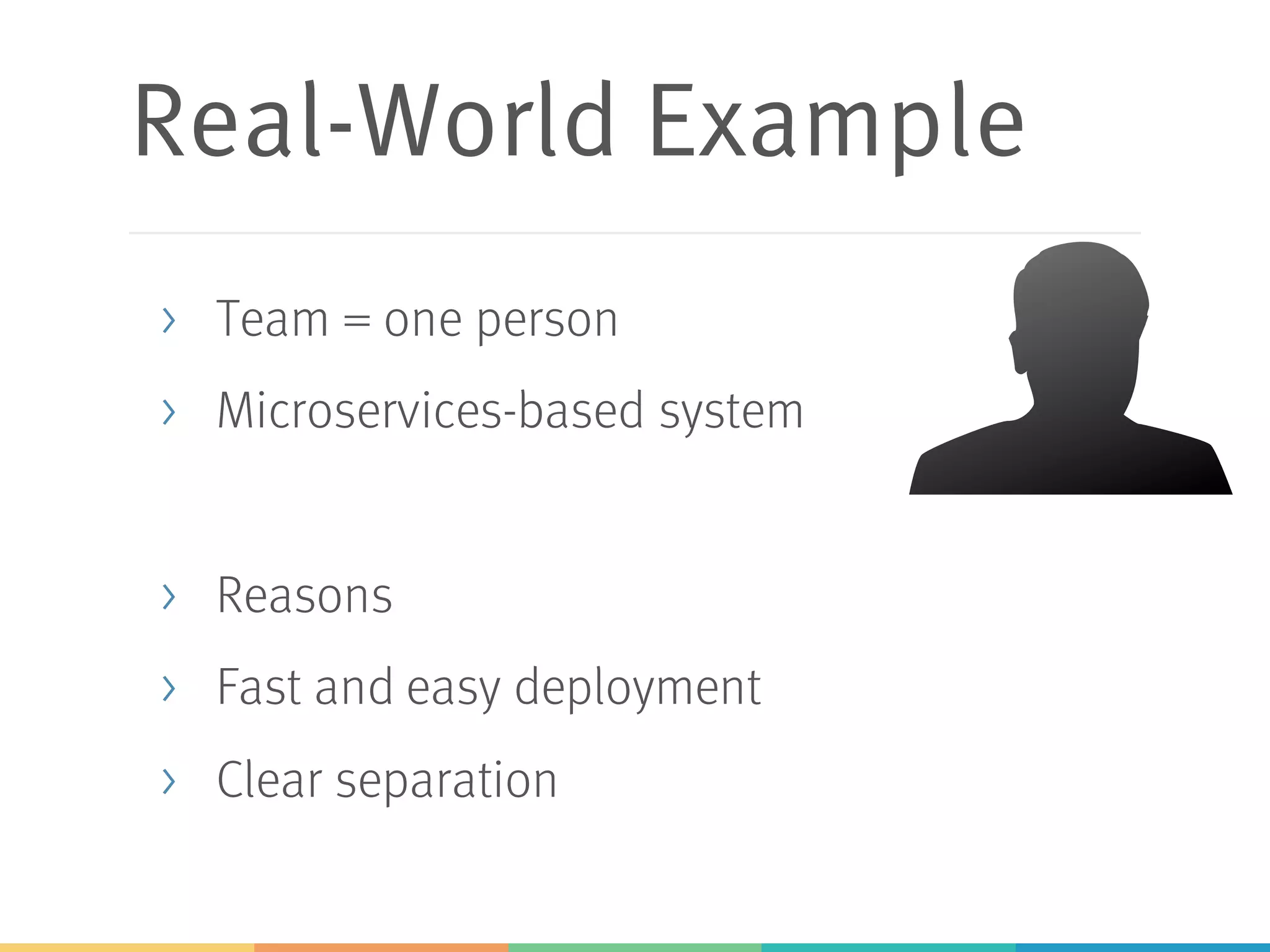 Real-World Example

› Team = one person
› Microservices-based system

› Reasons
› Fast and easy deployment
› Clear separation